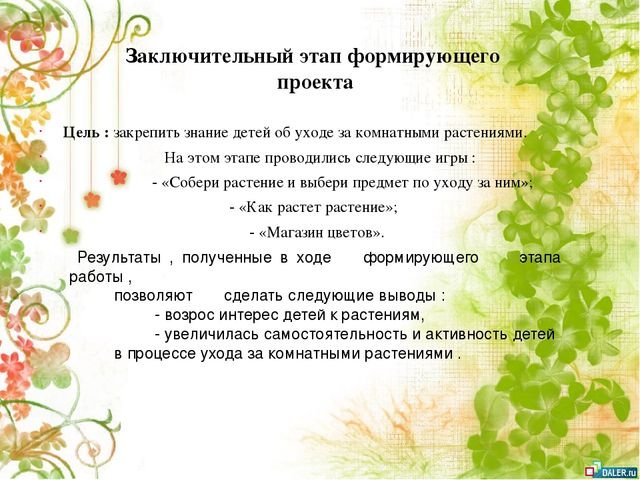 Заключительный этап формирующего проекта

Цель : закрепить знание детей об уходе за комнатными растениями.

На этом этапе проводились следующие игры :

- «Собери растение и выбери предмет по уходу за ним»;

- «Как растет растение»;

- «Магазин цветов».

Результаты , полученные в ходе формирующего этапа работы ,
позволяют сделать следующие выводы :
- возрос интерес детей к растениям,
- увеличилась самостоятельность и активность детей в процессе ухода за комнатными растениями .

DALER.ru